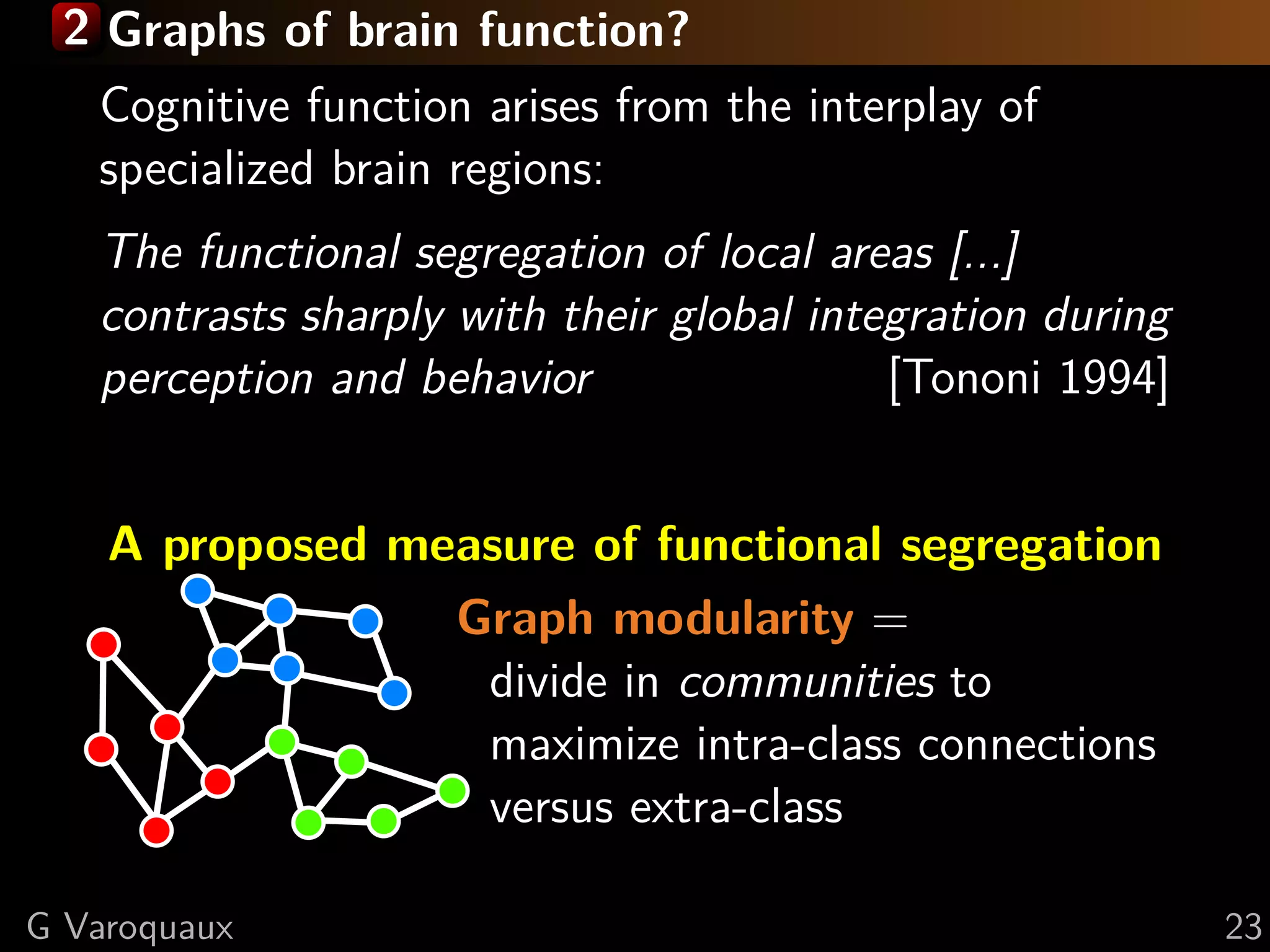 2 Graphs of brain function?

Cognitive function arises from the interplay of specialized brain regions:

The functional segregation of local areas [...] contrasts sharply with their global integration during perception and behavior [Tononi 1994]

A proposed measure of functional segregation

Graph modularity =
divide in communities to maximize intra-class connections versus extra-class

G Varoquaux 23